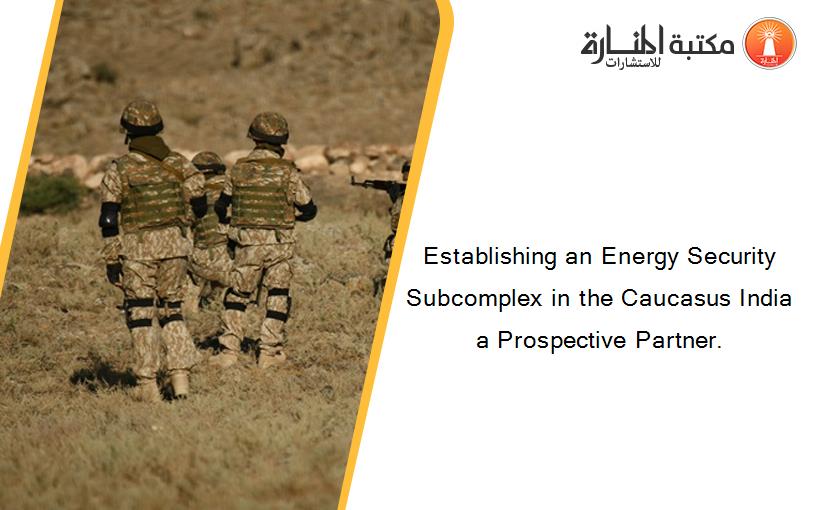 مكتبة المنارة للاستشارات

Establishing an Energy Security Subcomplex in the Caucasus India a Prospective Partner.